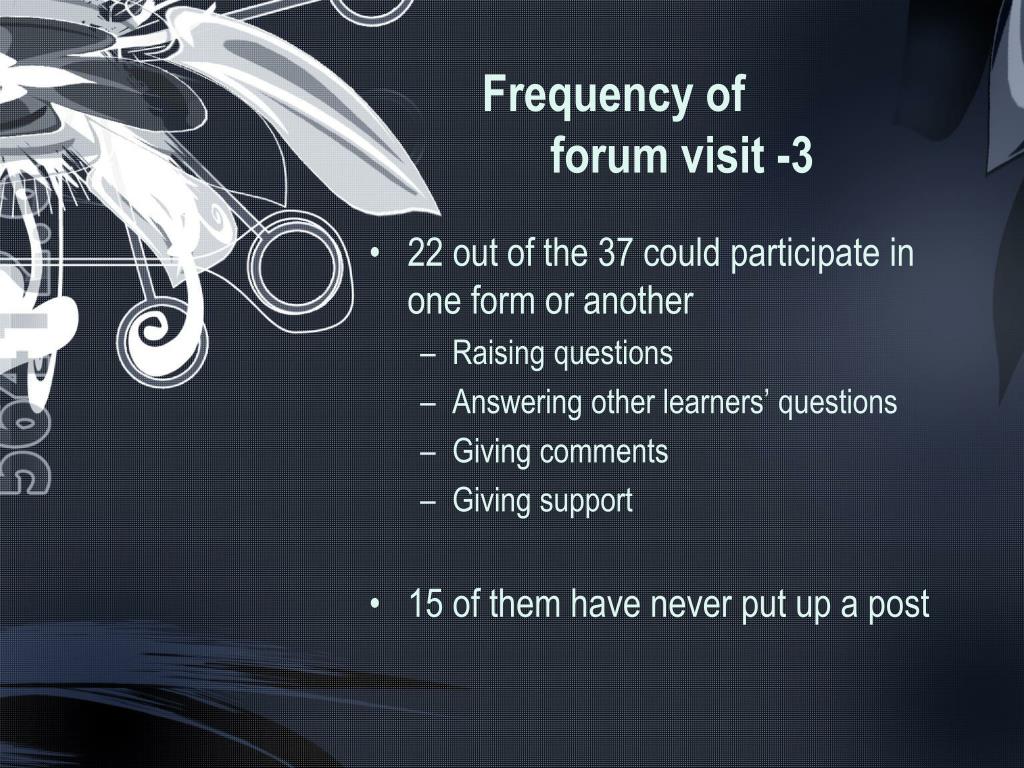 Frequency of
forum visit -3

• 22 out of the 37 could participate in one form or another
– Raising questions
– Answering other learners’ questions
– Giving comments
– Giving support

• 15 of them have never put up a post